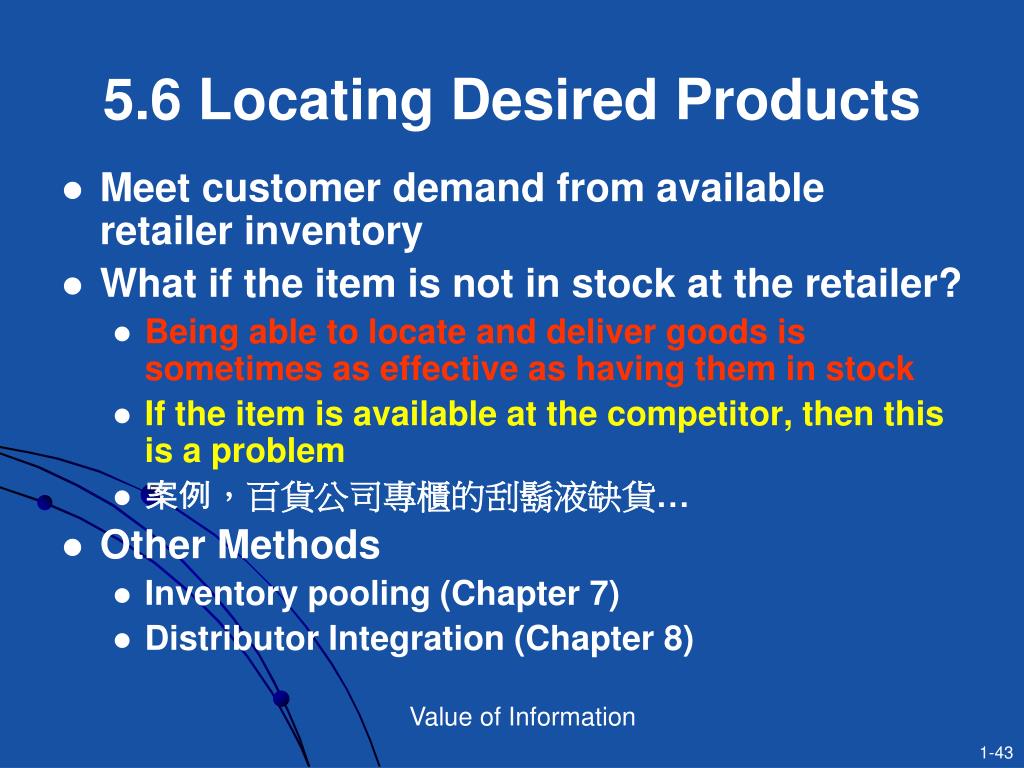 5.6 Locating Desired Products

- Meet customer demand from available retailer inventory
- What if the item is not in stock at the retailer?
  - Being able to locate and deliver goods is sometimes as effective as having them in stock
  - If the item is available at the competitor, then this is a problem
  - 案例，百貨公司專櫃的刮鬍液缺貨…
- Other Methods
  - Inventory pooling (Chapter 7)
  - Distributor Integration (Chapter 8)

Value of Information

1-43